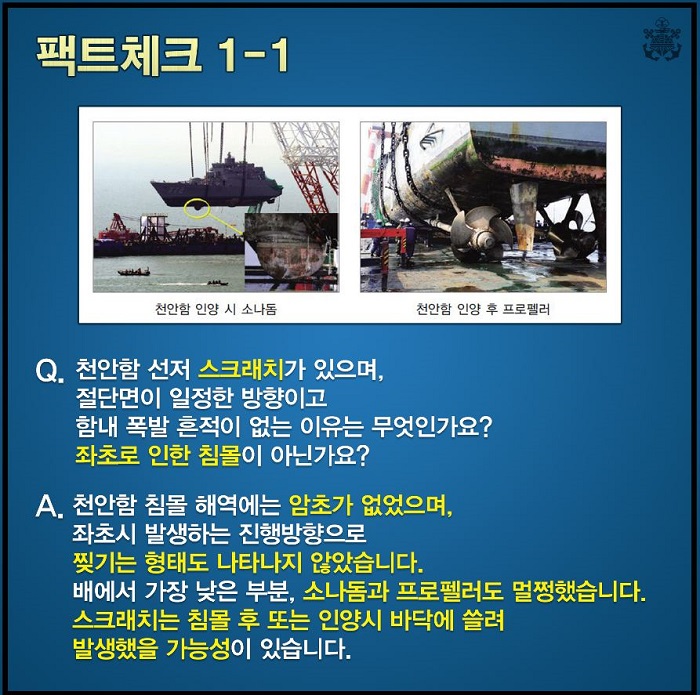 팩트체크 1-1

천안함 인양 시 소나돔

천안함 인양 후 프로펠러

Q. 천안함 선저 스크래치가 있으며, 절단면이 일정한 방향이고 함내 폭발 흔적이 없는 이유는 무엇인가요? 좌초로 인한 침몰이 아닌가요?

A. 천안함 침몰 해역에는 암초가 없었으며, 좌초시 발생하는 진행방향으로 찢기는 형태도 나타나지 않았습니다. 배에서 가장 낮은 부분, 소나돔과 프로펠러도 멀쩡했습니다. 스크래치는 침몰 후 또는 인양시 바닥에 쓸려 발생했을 가능성이 있습니다.